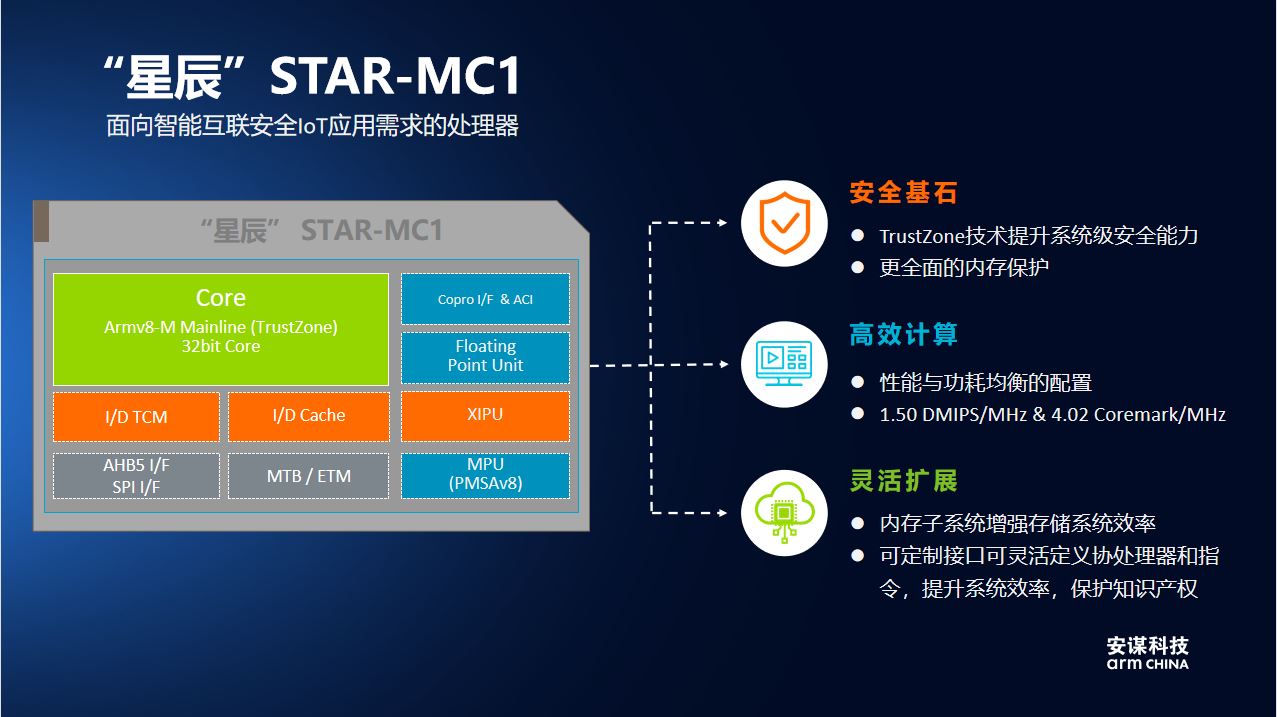 “星辰”STAR-MC1
面向智能互联安全IoT应用需求的处理器

“星辰” STAR-MC1

Core
Armv8-M Mainline (TrustZone)
32bit Core

Copro I/F & ACI

Floating Point Unit

I/D TCM

I/D Cache

XIPU

AHB5 I/F
SPI I/F

MTB / ETM

MPU
(PMSAv8)

安全基石
● TrustZone技术提升系统级安全能力
● 更全面的内存保护

高效计算
● 性能与功耗均衡的配置
● 1.50 DMIPS/MHz & 4.02 Coremark/MHz

灵活扩展
● 内存子系统增强存储系统效率
● 可定制接口可灵活定义协处理器和指令，提升系统效率，保护知识产权

安谋科技
arm CHINA